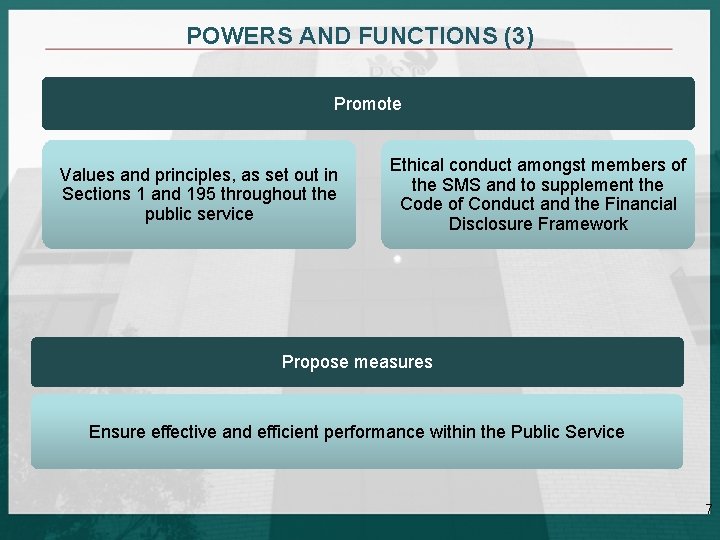 POWERS AND FUNCTIONS (3)

Promote

Values and principles, as set out in Sections 1 and 195 throughout the public service

Ethical conduct amongst members of the SMS and to supplement the Code of Conduct and the Financial Disclosure Framework

Propose measures

Ensure effective and efficient performance within the Public Service

7